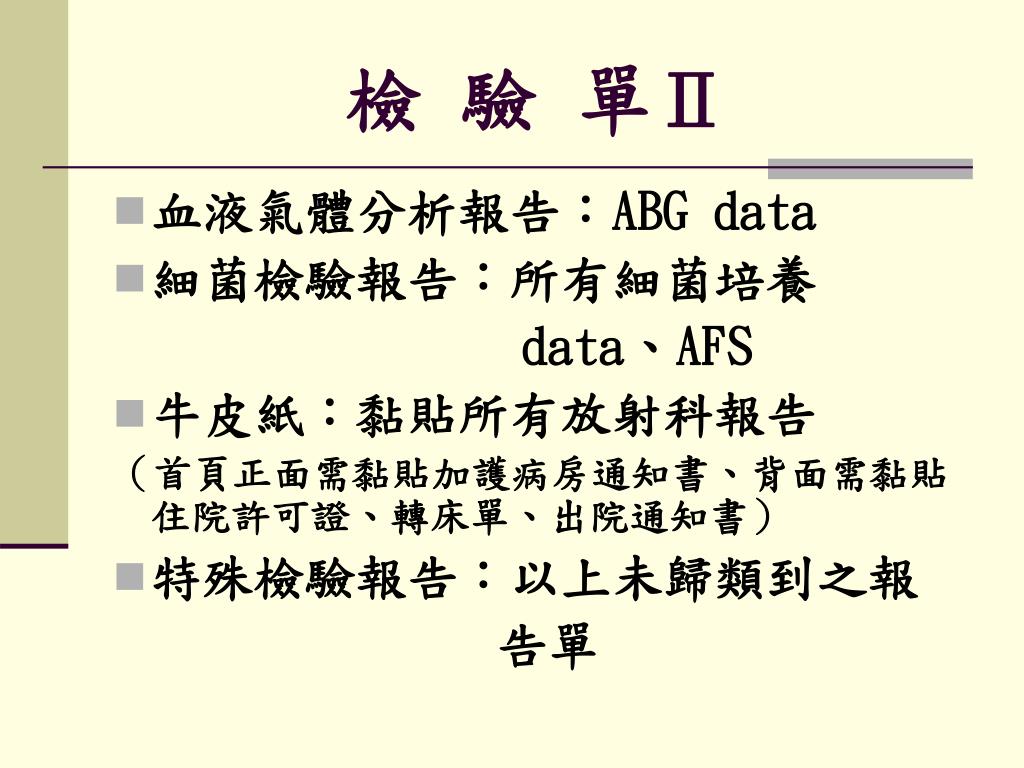 檢 驗 單Ⅱ

血液氣體分析報告：ABG data

細菌檢驗報告：所有細菌培養 data、AFS

牛皮紙：黏貼所有放射科報告

（首頁正面需黏貼加護病房通知書、背面需黏貼住院許可證、轉床單、出院通知書）

特殊檢驗報告：以上未歸類到之報告單